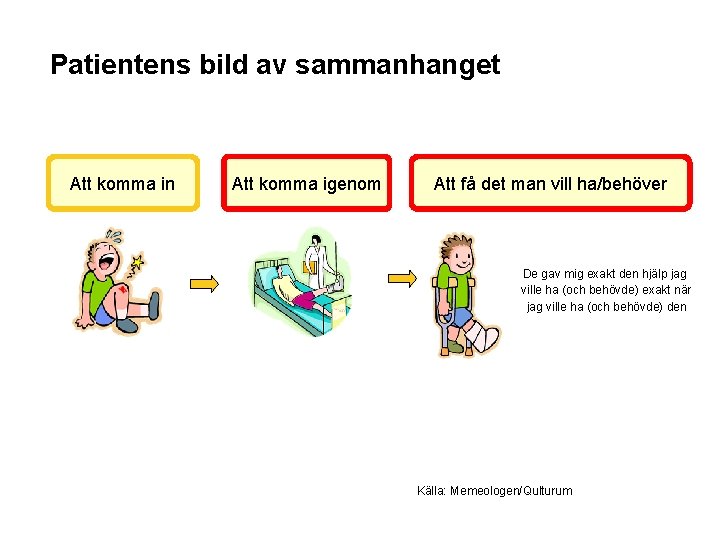 Patientens bild av sammanhanget

Att komma in

Att komma igenom

Att få det man vill ha/behöver

De gav mig exakt den hjälp jag ville ha (och behövde) exakt när jag ville ha (och behövde) den

Källa: Memeologen/Qulturum